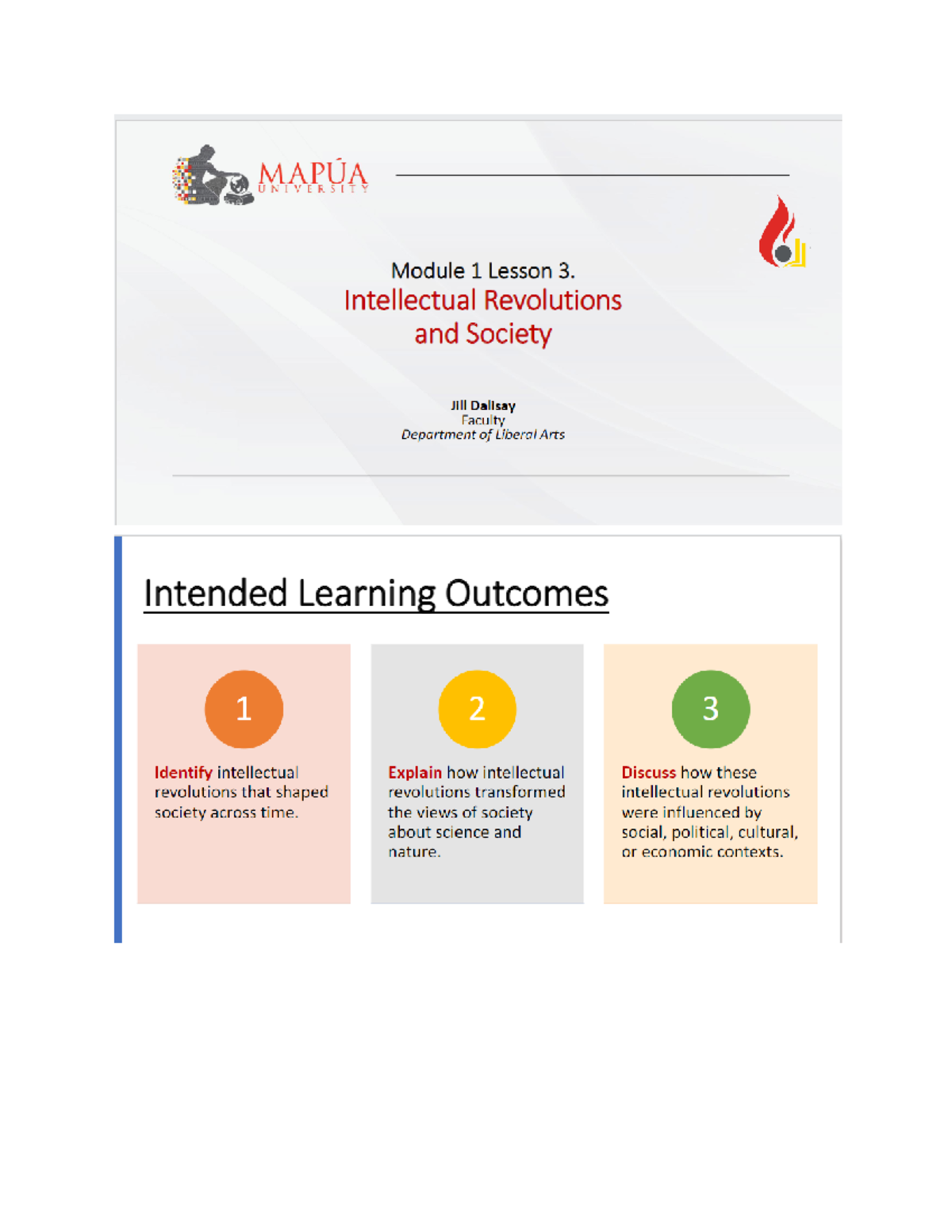 MAPÚA
UNIVERSITY

Module 1 Lesson 3.
Intellectual Revolutions and Society

Jill Dalisay
Faculty
Department of Liberal Arts

Intended Learning Outcomes

1

Identify intellectual revolutions that shaped society across time.

2

Explain how intellectual revolutions transformed the views of society about science and nature.

3

Discuss how these intellectual revolutions were influenced by social, political, cultural, or economic contexts.